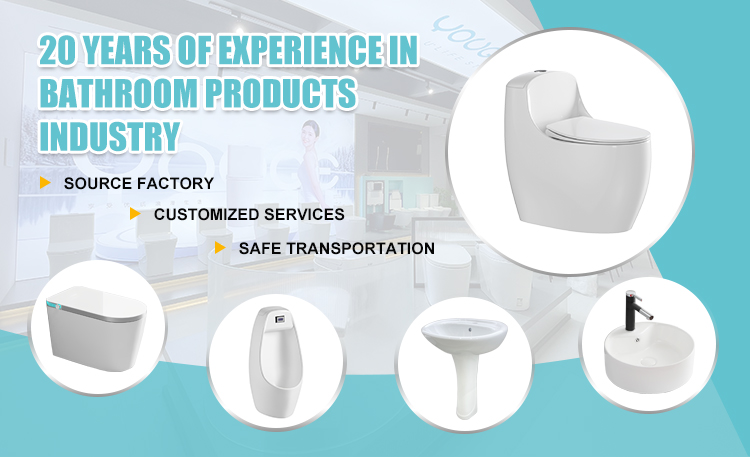 20 YEARS OF EXPERIENCE IN BATHROOM PRODUCTS INDUSTRY

SOURCE FACTORY

CUSTOMIZED SERVICES

SAFE TRANSPORTATION